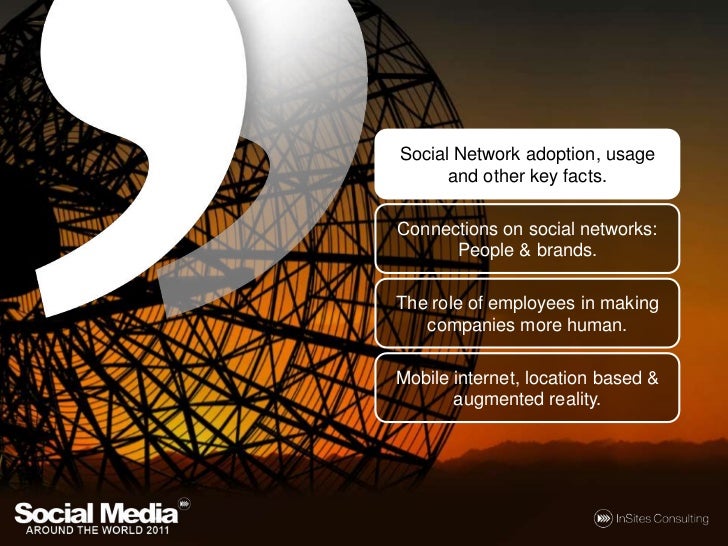 Social Network adoption, usage and other key facts.

Connections on social networks: People & brands.

The role of employees in making companies more human.

Mobile internet, location based & augmented reality.

Social Media
AROUND THE WORLD 2011

InSites Consulting